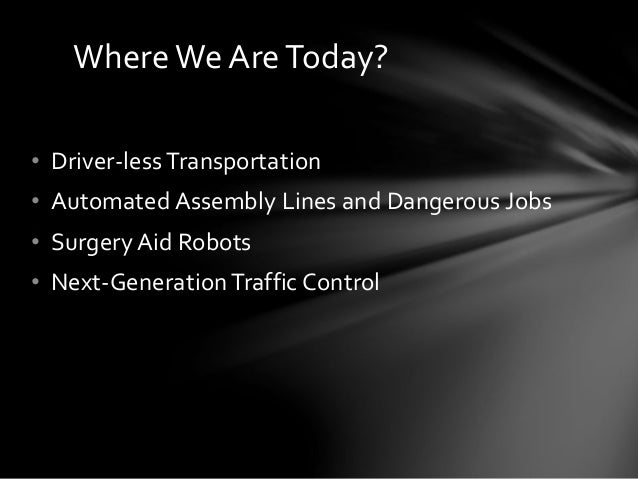 Where We Are Today?

• Driver-less Transportation
• Automated Assembly Lines and Dangerous Jobs
• Surgery Aid Robots
• Next-Generation Traffic Control